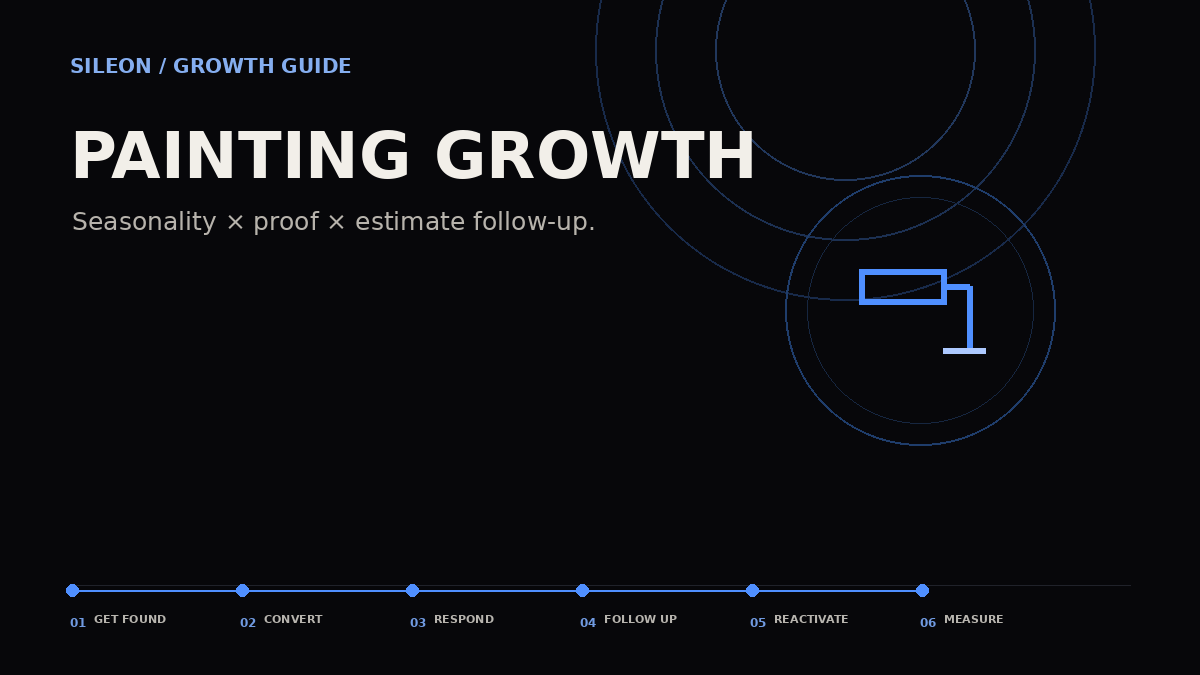 SILEON / GROWTH GUIDE

PAINTING GROWTH

Seasonality × proof × estimate follow-up.

01 GET FOUND
02 CONVERT
03 RESPOND
04 FOLLOW UP
05 REACTIVATE
06 MEASURE